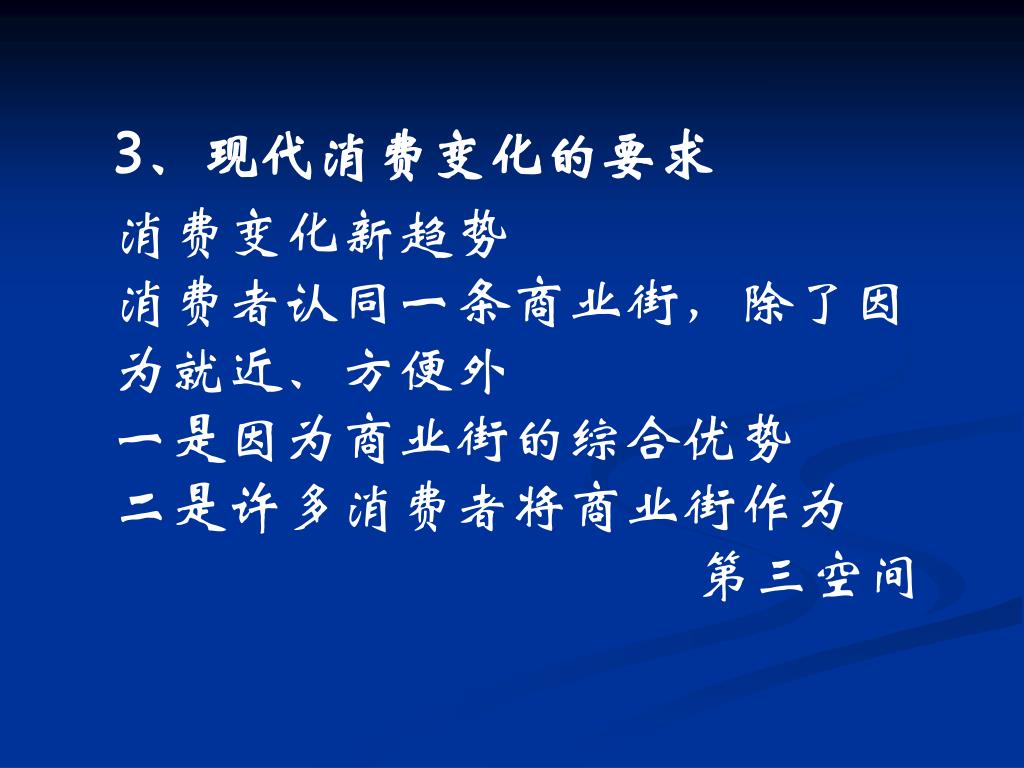 3、现代消费变化的要求

消费变化新趋势

消费者认同一条商业街，除了因为就近、方便外

一是因为商业街的综合优势

二是许多消费者将商业街作为第三空间